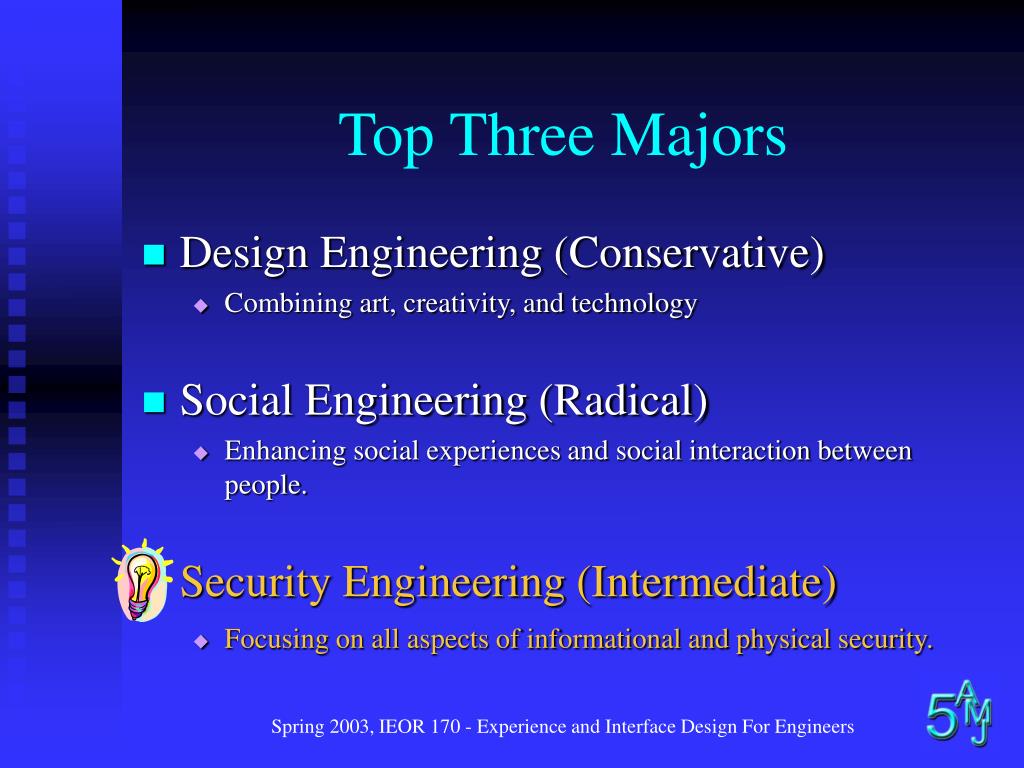 Top Three Majors

Design Engineering (Conservative)
Combining art, creativity, and technology

Social Engineering (Radical)
Enhancing social experiences and social interaction between people.

Security Engineering (Intermediate)
Focusing on all aspects of informational and physical security.

Spring 2003, IEOR 170 - Experience and Interface Design For Engineers

5AMJ